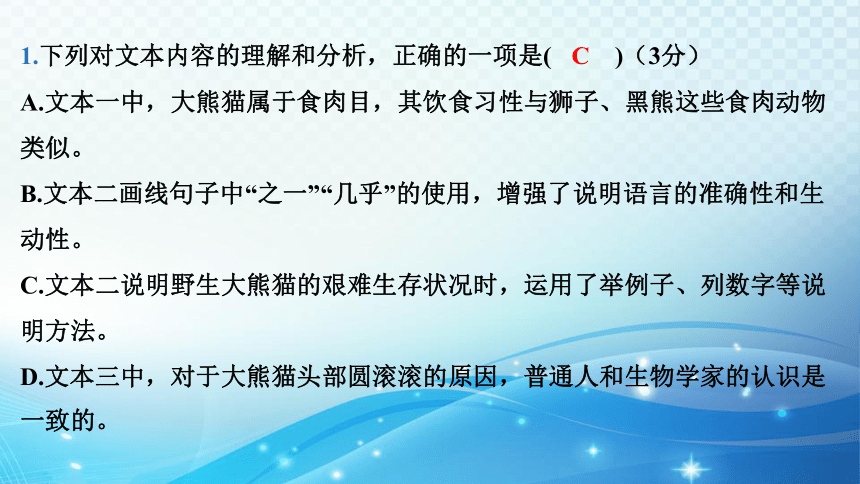 1.下列对文本内容的理解和分析，正确的一项是( C )（3分）

A.文本一中，大熊猫属于食肉目，其饮食习性与狮子、黑熊这些食肉动物类似。

B.文本二画线句子中“之一”“几乎”的使用，增强了说明语言的准确性和生动性。

C.文本二说明野生大熊猫的艰难生存状况时，运用了举例子、列数字等说明方法。

D.文本三中，对于大熊猫头部圆滚滚的原因，普通人和生物学家的认识是一致的。